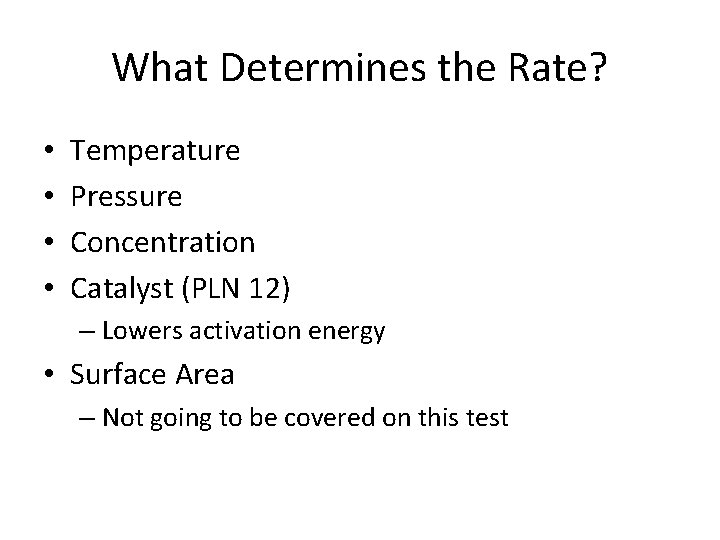 What Determines the Rate?

• Temperature
• Pressure
• Concentration
• Catalyst (PLN 12)
– Lowers activation energy
• Surface Area
– Not going to be covered on this test